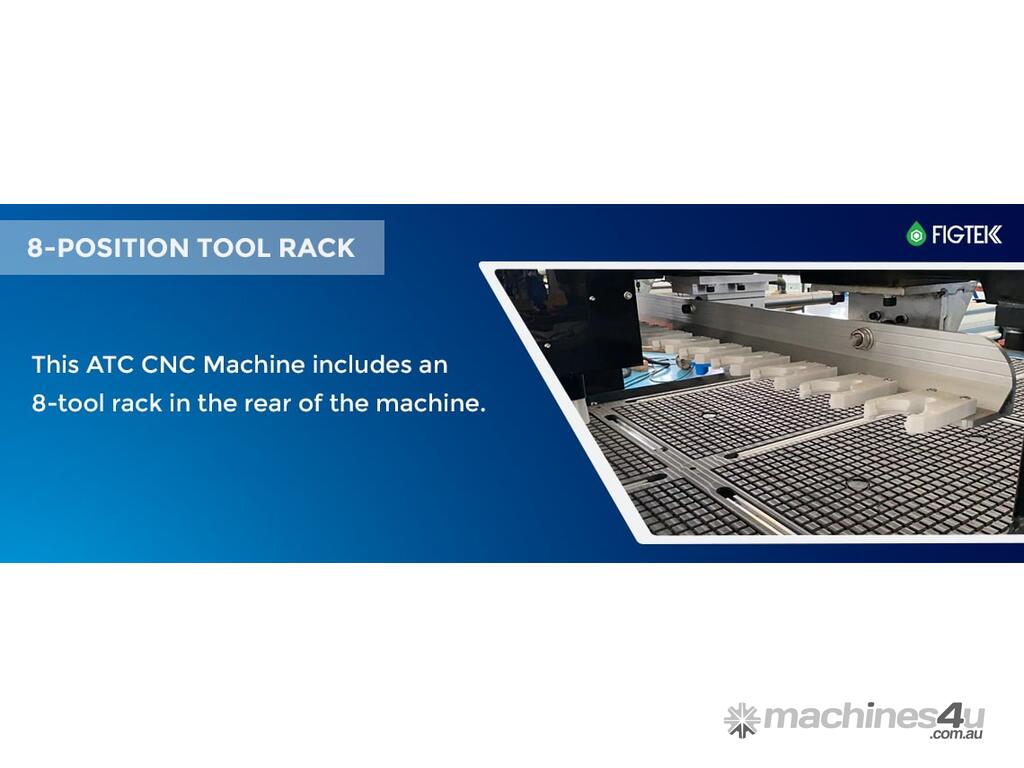 8-POSITION TOOL RACK

FIGTEK

This ATC CNC Machine includes an 8-tool rack in the rear of the machine.

machines4u .com.au